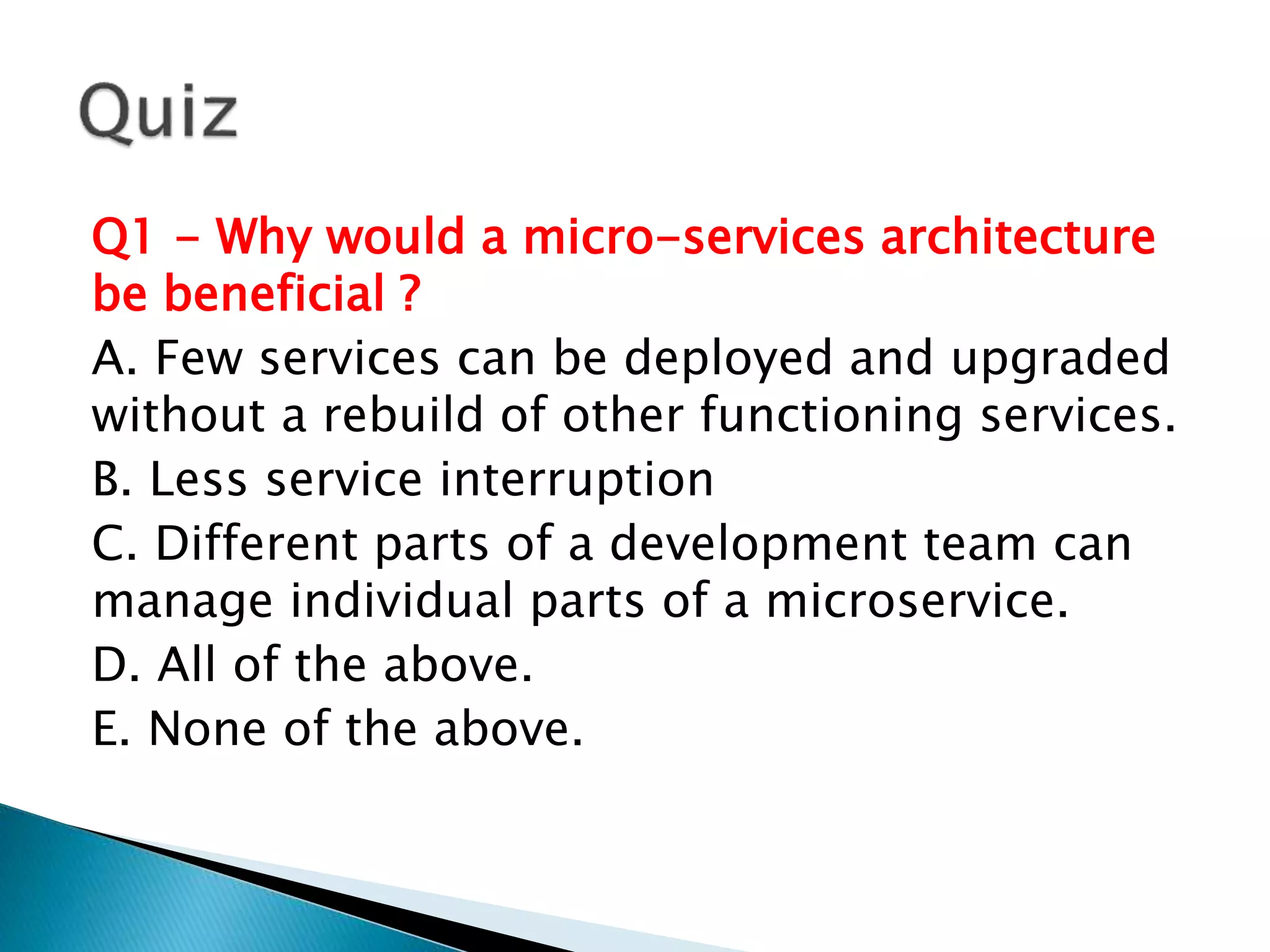 Quiz

Q1 - Why would a micro-services architecture be beneficial ?

A. Few services can be deployed and upgraded without a rebuild of other functioning services.

B. Less service interruption

C. Different parts of a development team can manage individual parts of a microservice.

D. All of the above.

E. None of the above.